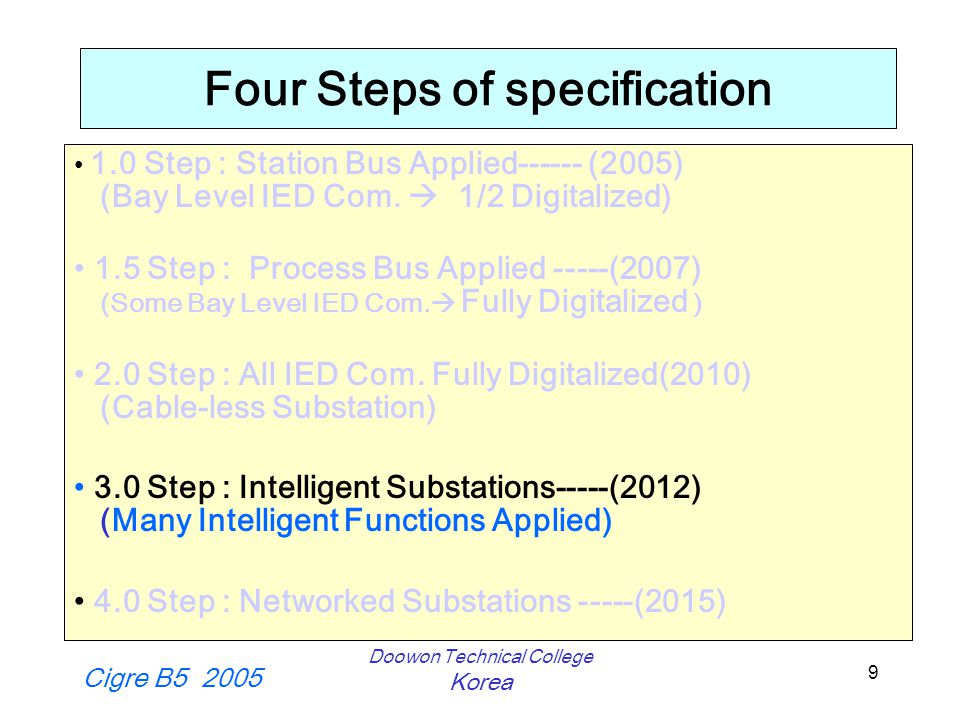 Four Steps of specification

• 1.0 Step : Station Bus Applied------ (2005)
(Bay Level IED Com. → 1/2 Digitalized)

• 1.5 Step : Process Bus Applied -----(2007)
(Some Bay Level IED Com.→ Fully Digitalized )

• 2.0 Step : All IED Com. Fully Digitalized(2010)
(Cable-less Substation)

• 3.0 Step : Intelligent Substations-----(2012)
(Many Intelligent Functions Applied)

• 4.0 Step : Networked Substations -----(2015)

Cigre B5 2005

Doowon Technical College
Korea

9